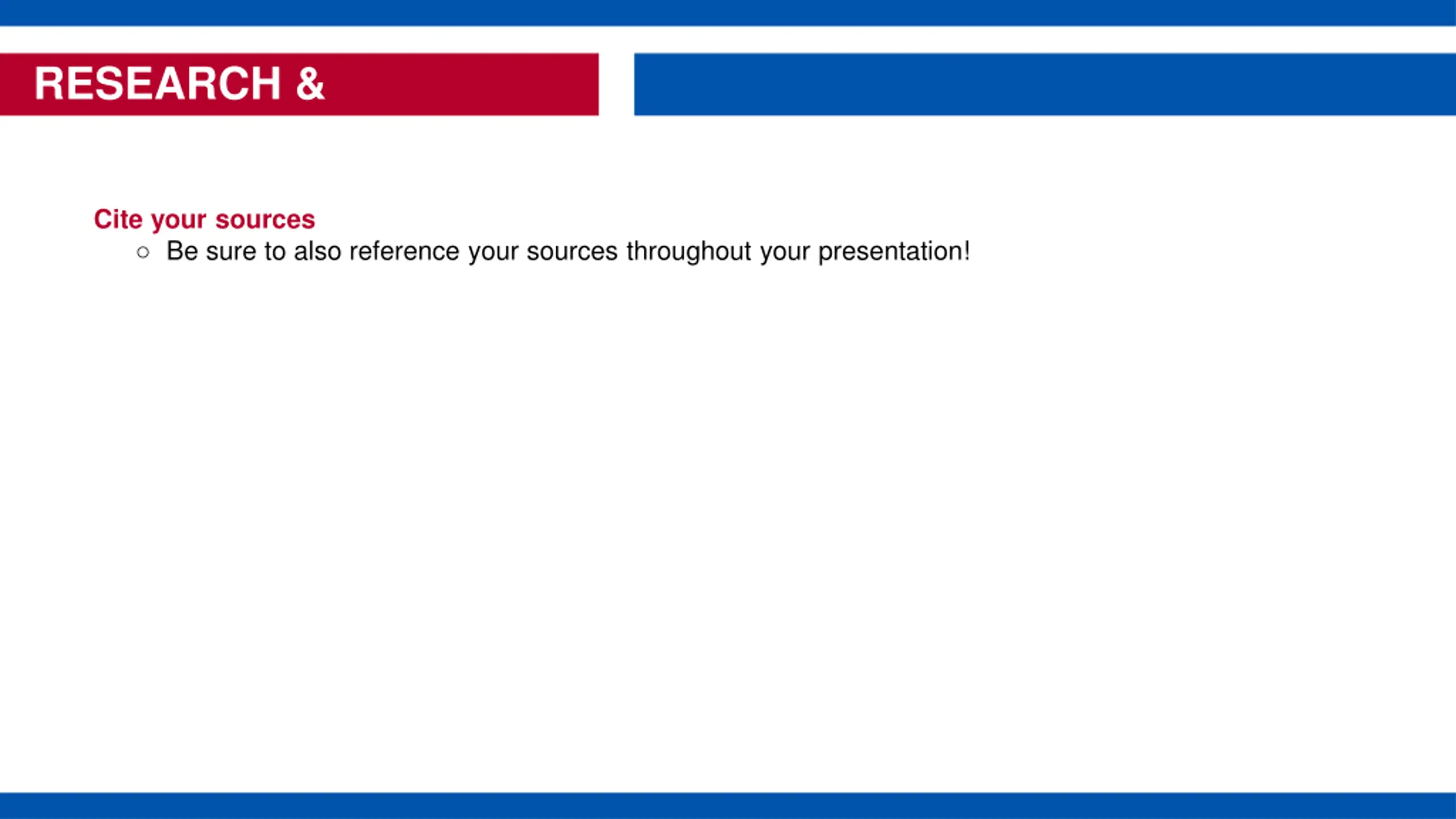 RESEARCH &

Cite your sources

○ Be sure to also reference your sources throughout your presentation!